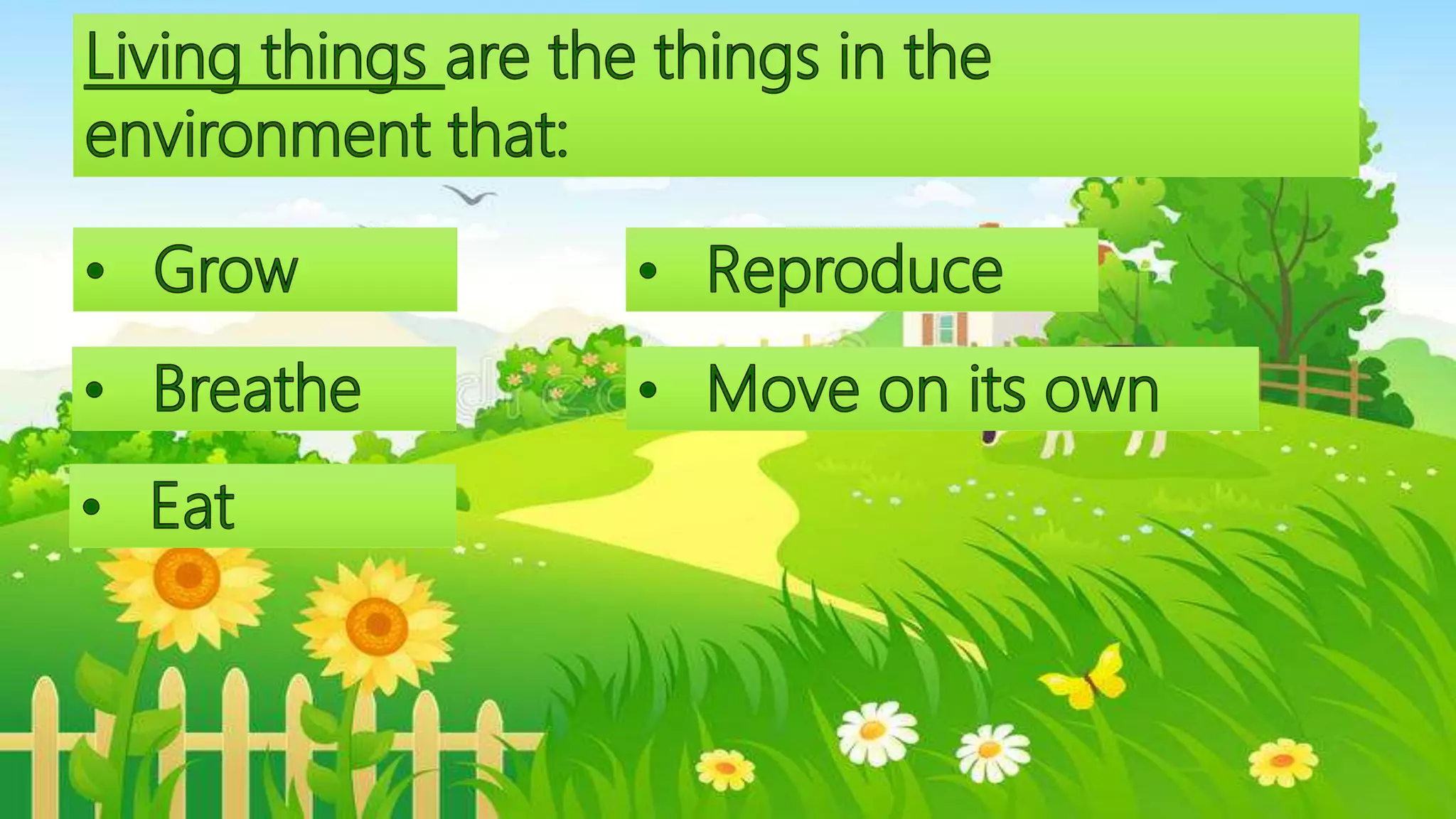 Living things are the things in the environment that:

• Grow

• Breathe

• Eat

• Reproduce

• Move on its own